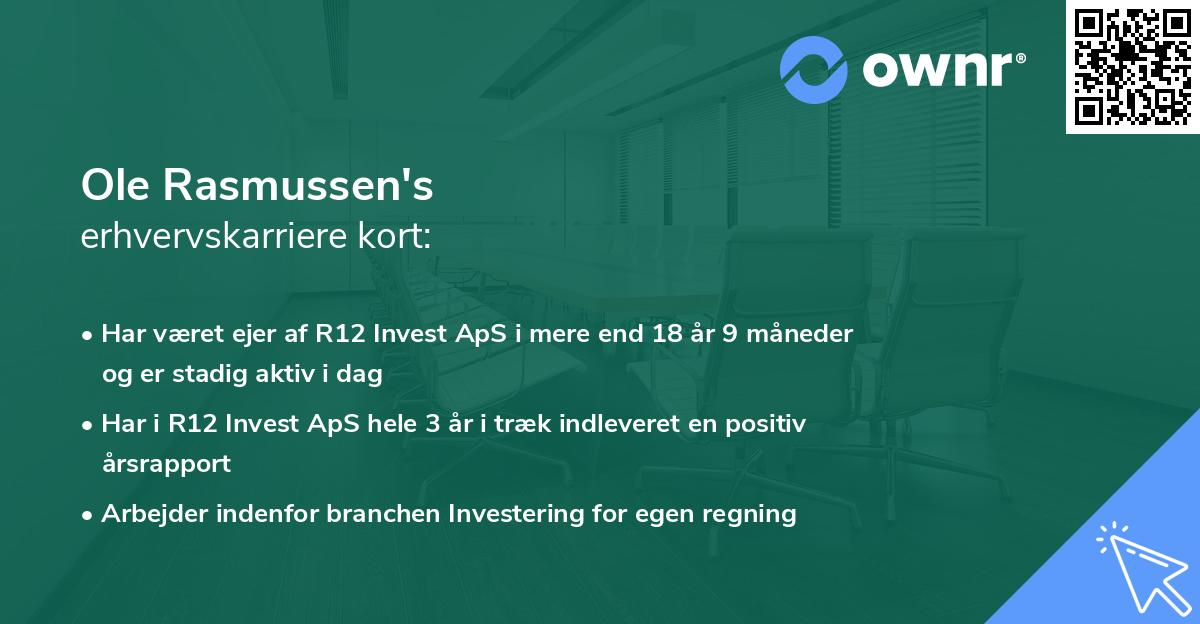 ownr®

Ole Rasmussen's
erhvervskarriere kort:

• Har været ejer af R12 Invest ApS i mere end 18 år 9 måneder og er stadig aktiv i dag
• Har i R12 Invest ApS hele 3 år i træk indleveret en positiv årsrapport
• Arbejder indenfor branchen Investering for egen regning